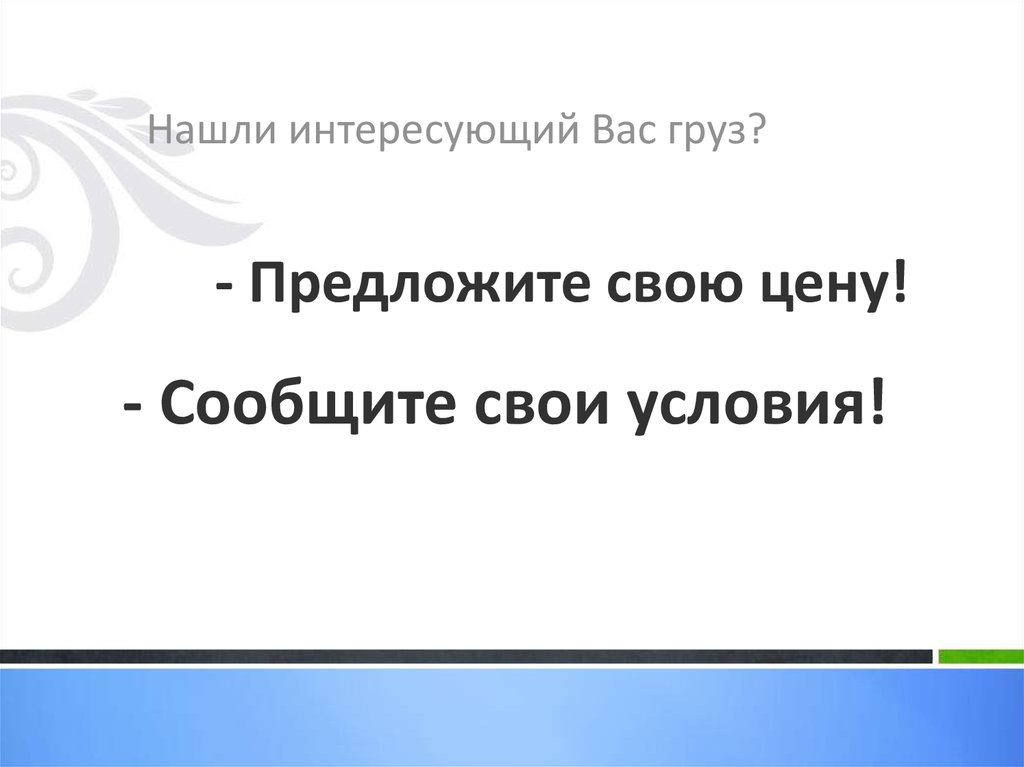 Нашли интересующий Вас груз?

- Предложите свою цену!

- Сообщите свои условия!